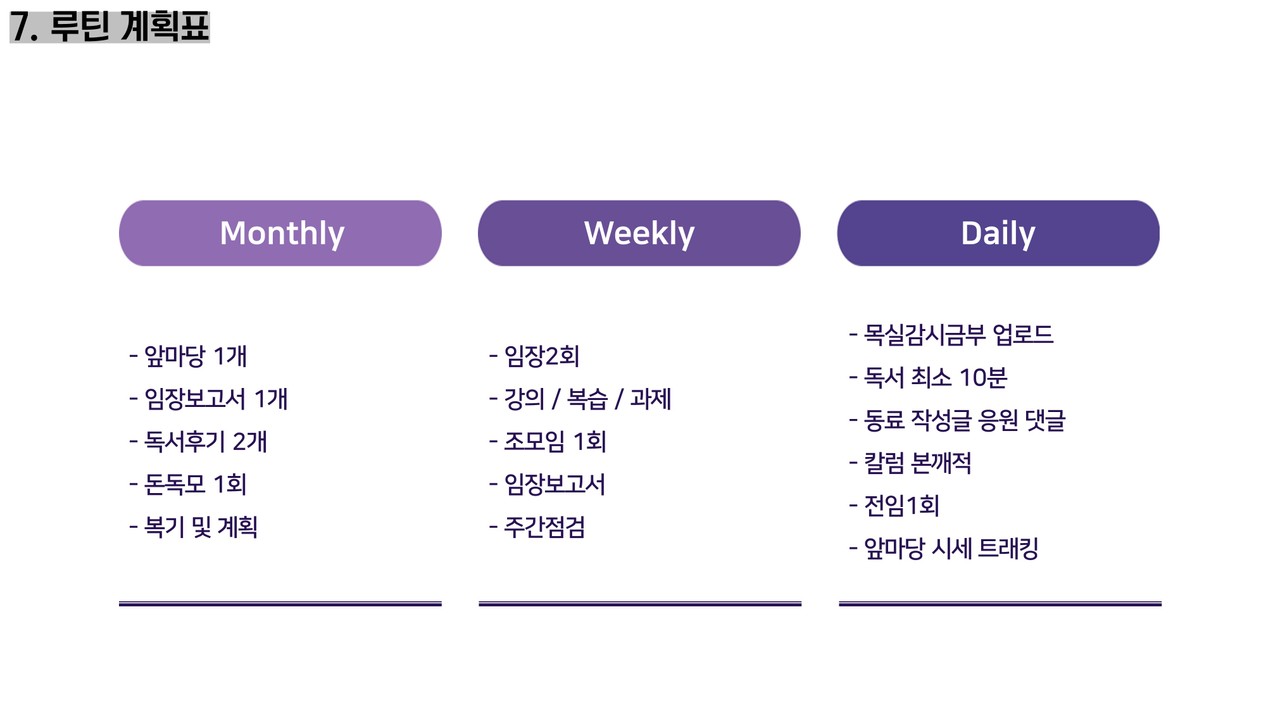 7. 루틴 계획표

Monthly

- 앞마당 1개
- 임장보고서 1개
- 독서후기 2개
- 돈독모 1회
- 복기 및 계획

Weekly

- 임장2회
- 강의 / 복습 / 과제
- 조모임 1회
- 임장보고서
- 주간점검

Daily

- 목실감시금부 업로드
- 독서 최소 10분
- 동료 작성글 응원 댓글
- 칼럼 본깨적
- 전임1회
- 앞마당 시세 트래킹